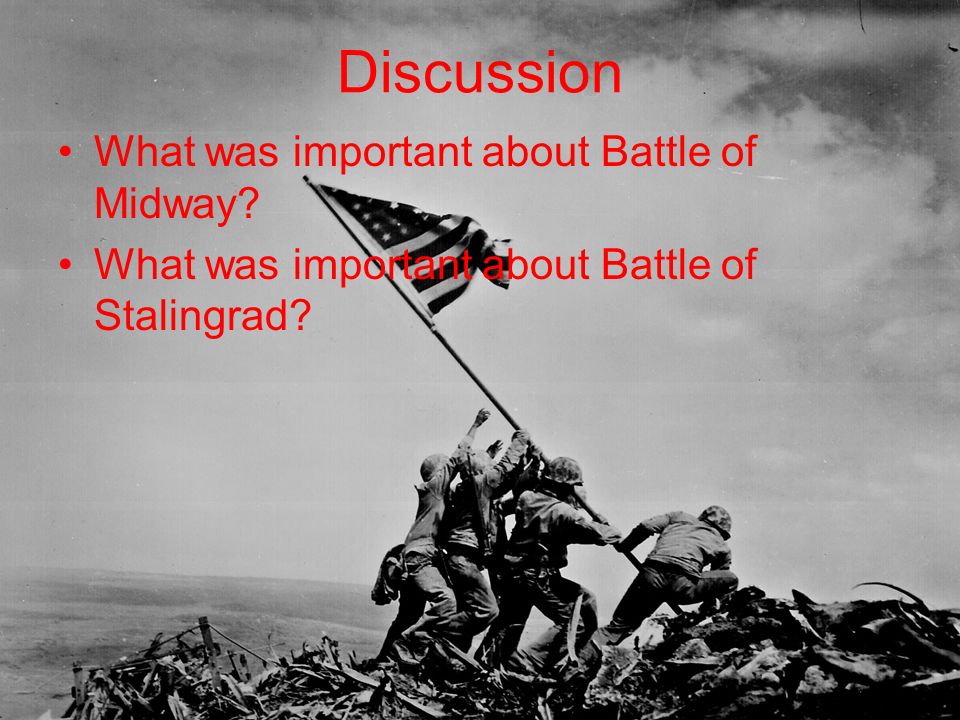 Discussion

• What was important about Battle of Midway?
• What was important about Battle of Stalingrad?